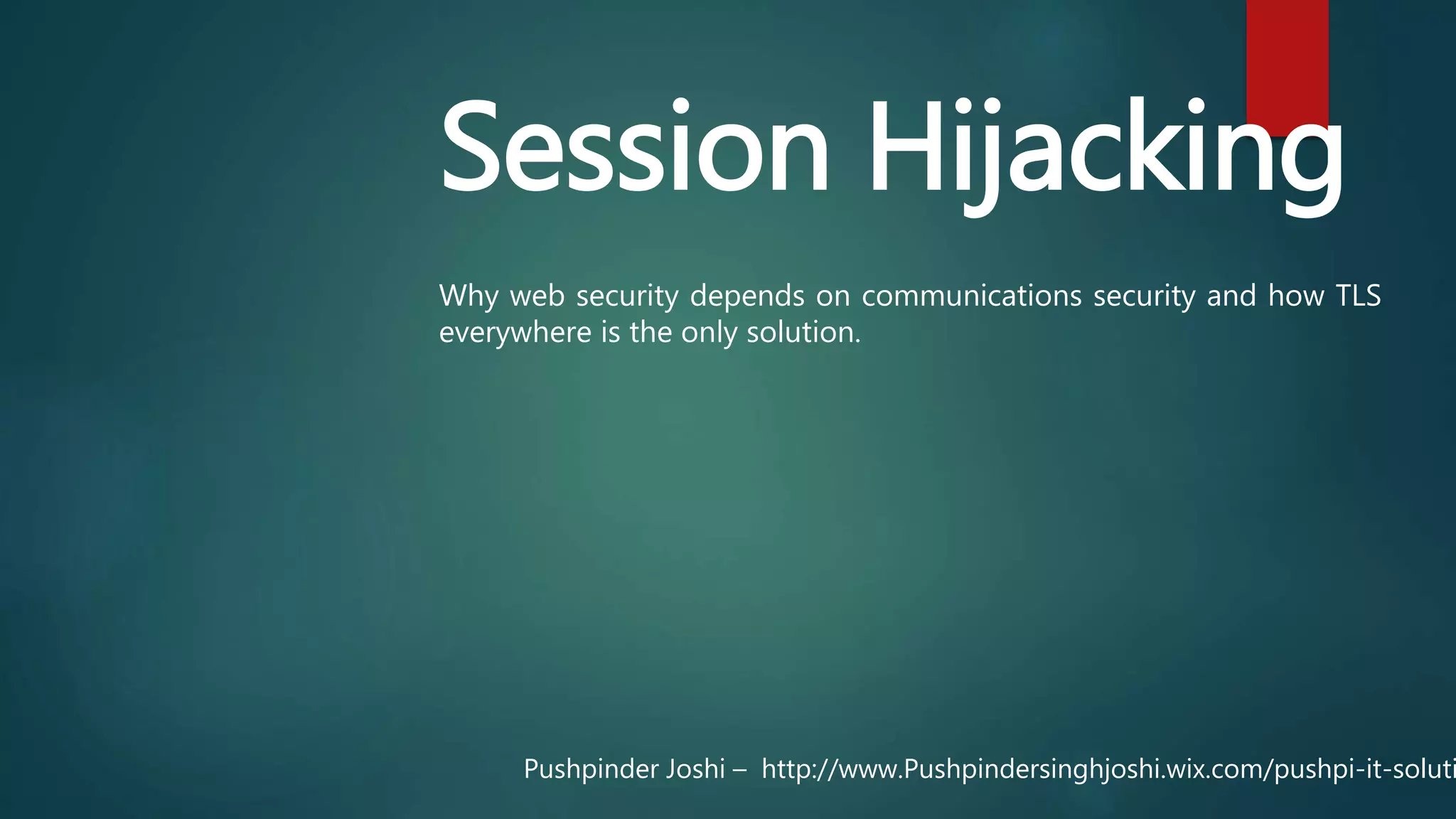 Session Hijacking

Why web security depends on communications security and how TLS everywhere is the only solution.

Pushpinder Joshi – http://www.Pushpindersinghjoshi.wix.com/pushpi-it-soluti